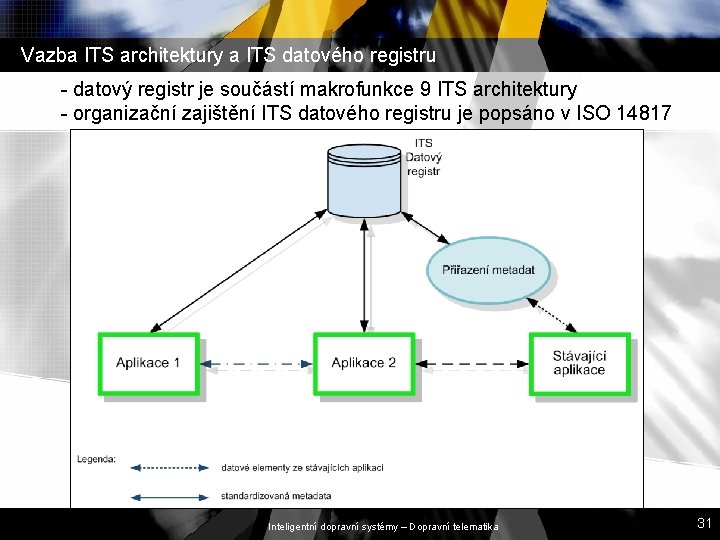 Vazba ITS architektury a ITS datového registru

- datový registr je součástí makrofunkce 9 ITS architektury
- organizační zajištění ITS datového registru je popsáno v ISO 14817

ITS Datový registr

Přiřazení metadat

Aplikace 1

Aplikace 2

Stávající aplikace

Legenda:

datové elementy ze stávajících aplikací

standardizovaná metadata

Inteligentní dopravní systémy – Dopravní telematika

31